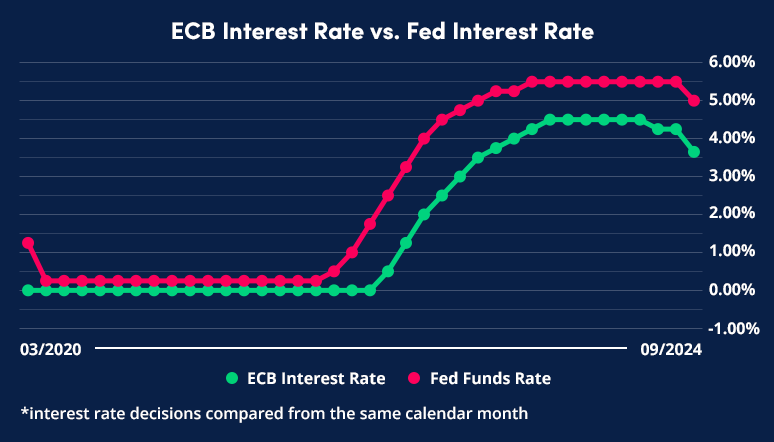 ECB Interest Rate vs. Fed Interest Rate

6.00%
5.00%
4.00%
3.00%
2.00%
1.00%
0.00%
-1.00%

03/2020
09/2024

ECB Interest Rate
Fed Funds Rate

*interest rate decisions compared from the same calendar month